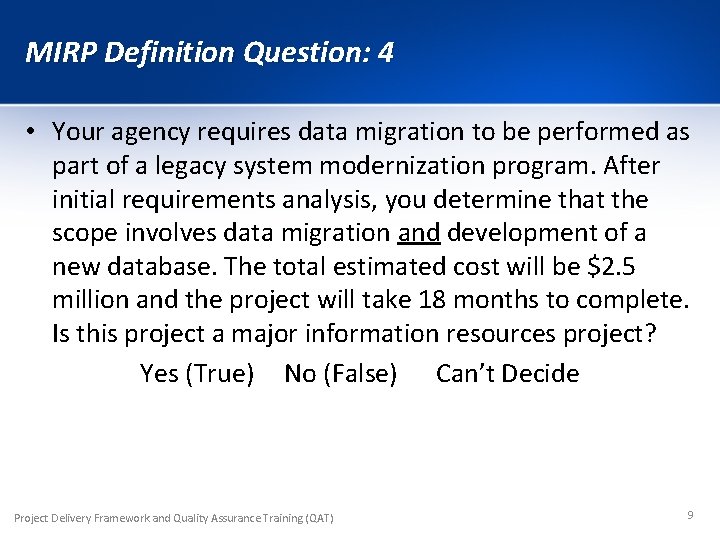 MIRP Definition Question: 4

• Your agency requires data migration to be performed as part of a legacy system modernization program. After initial requirements analysis, you determine that the scope involves data migration and development of a new database. The total estimated cost will be \$2.5 million and the project will take 18 months to complete. Is this project a major information resources project?

Yes (True) No (False) Can't Decide

Project Delivery Framework and Quality Assurance Training (QAT)

9